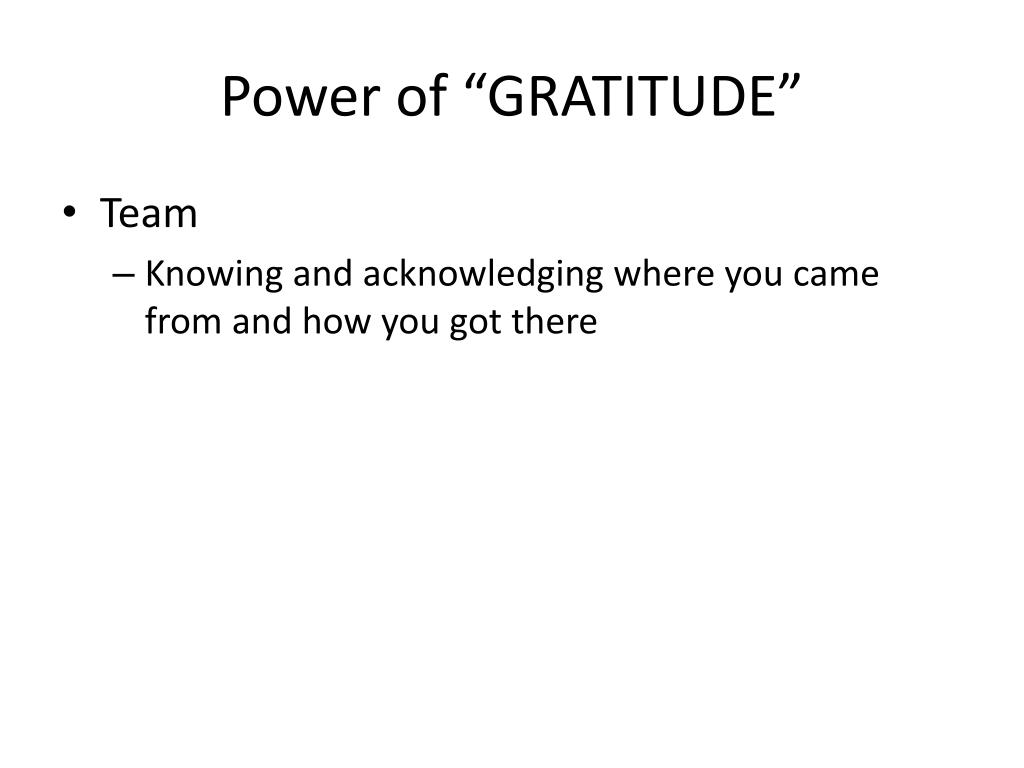 Power of “GRATITUDE”

• Team
– Knowing and acknowledging where you came from and how you got there